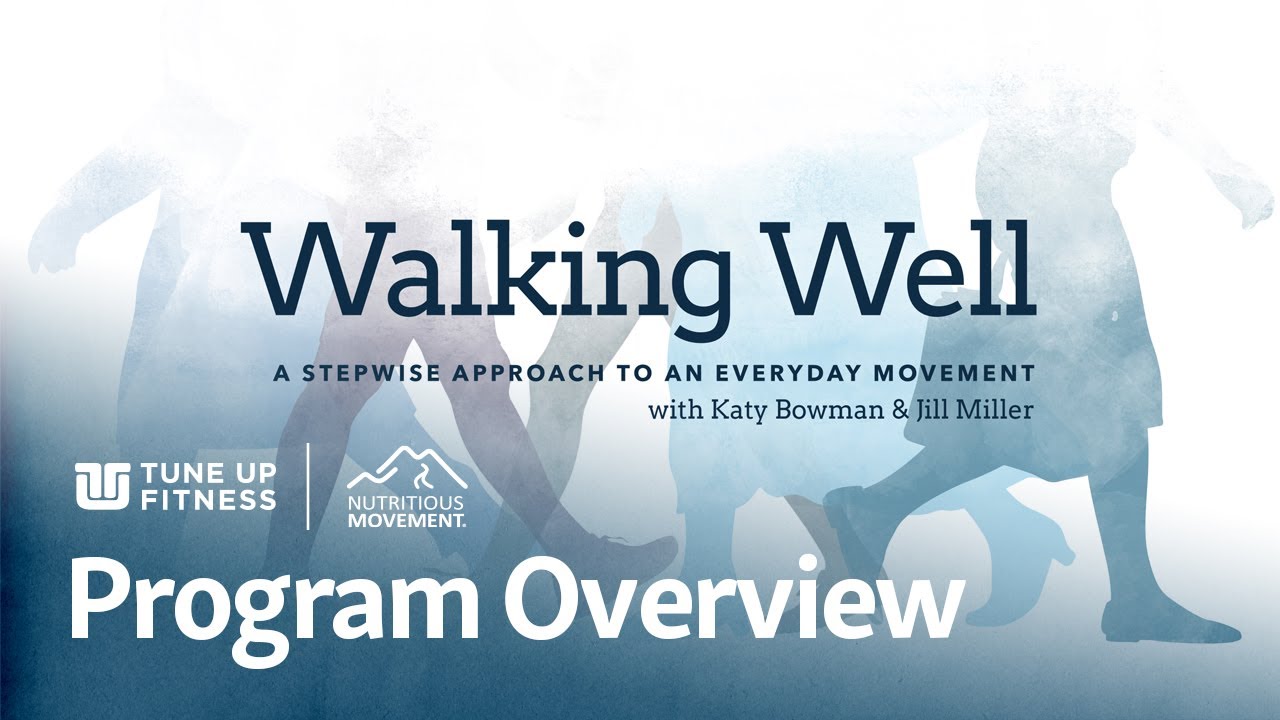 Walking Well

A STEPWISE APPROACH TO AN EVERYDAY MOVEMENT
with Katy Bowman & Jill Miller

TUNE UP FITNESS

NUTRITIOUS MOVEMENT.

Program Overview